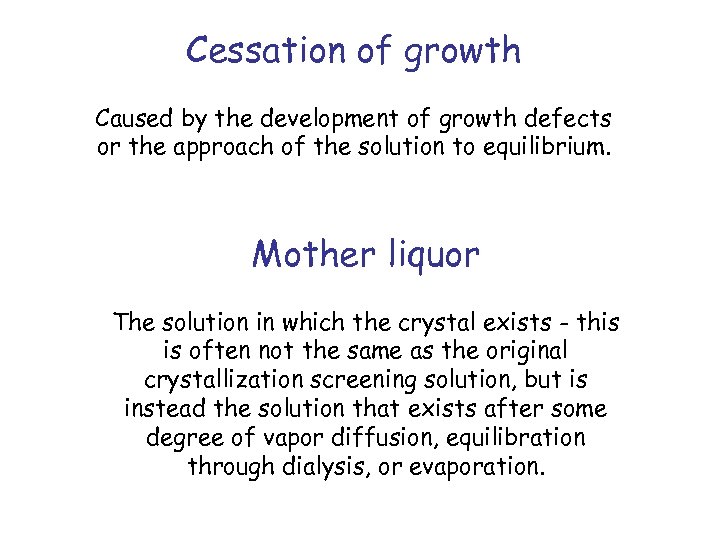 Cessation of growth

Caused by the development of growth defects or the approach of the solution to equilibrium.

Mother liquor

The solution in which the crystal exists - this is often not the same as the original crystallization screening solution, but is instead the solution that exists after some degree of vapor diffusion, equilibration through dialysis, or evaporation.